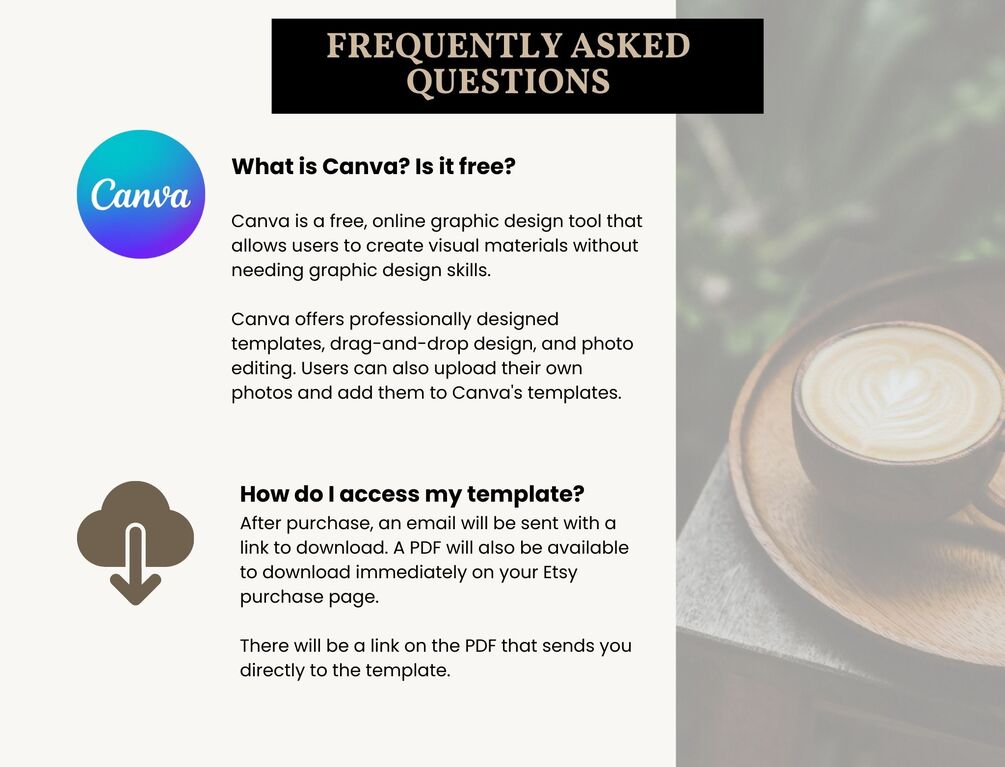 FREQUENTLY ASKED QUESTIONS

Canva

What is Canva? Is it free?

Canva is a free, online graphic design tool that allows users to create visual materials without needing graphic design skills.

Canva offers professionally designed templates, drag-and-drop design, and photo editing. Users can also upload their own photos and add them to Canva's templates.

How do I access my template?
After purchase, an email will be sent with a link to download. A PDF will also be available to download immediately on your Etsy purchase page.

There will be a link on the PDF that sends you directly to the template.